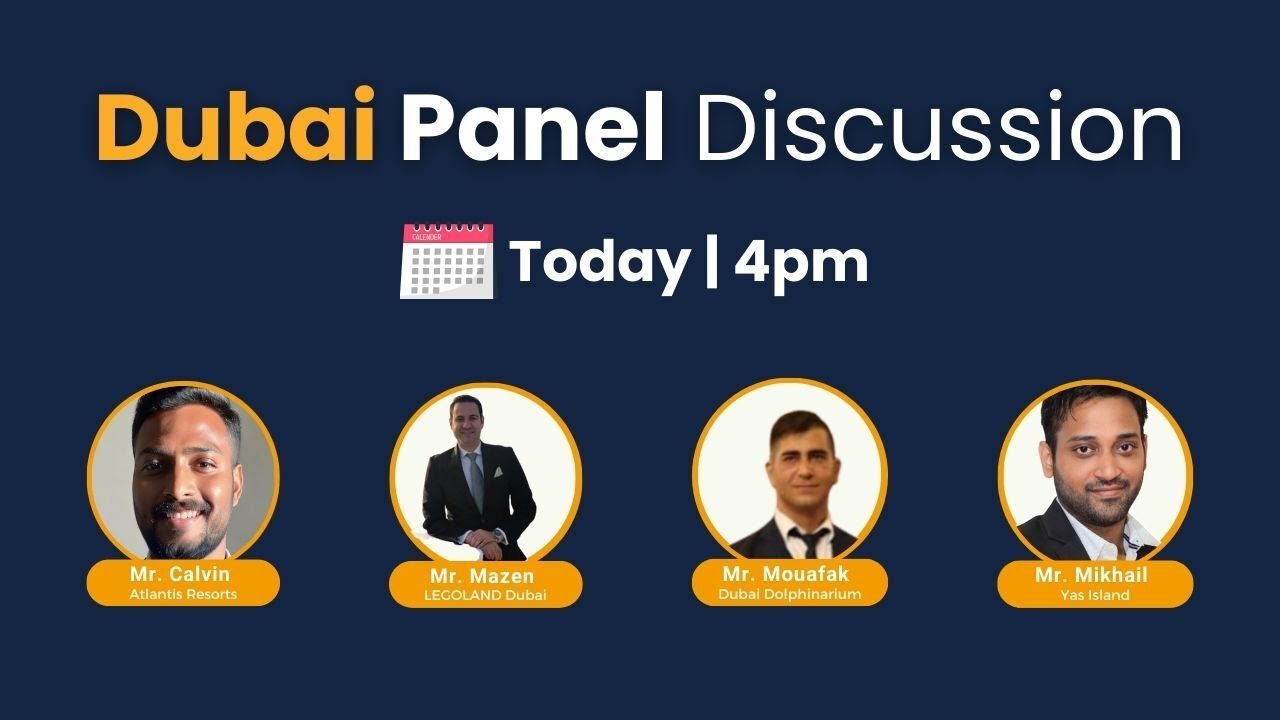 Dubai Panel Discussion

CALENDER

Today | 4pm

Mr. Calvin
Atlantis Resorts

Mr. Mazen
LEGOLAND Dubai

Mr. Mouafak
Dubai Dolphinarium

Mr. Mikhail
Yas Island